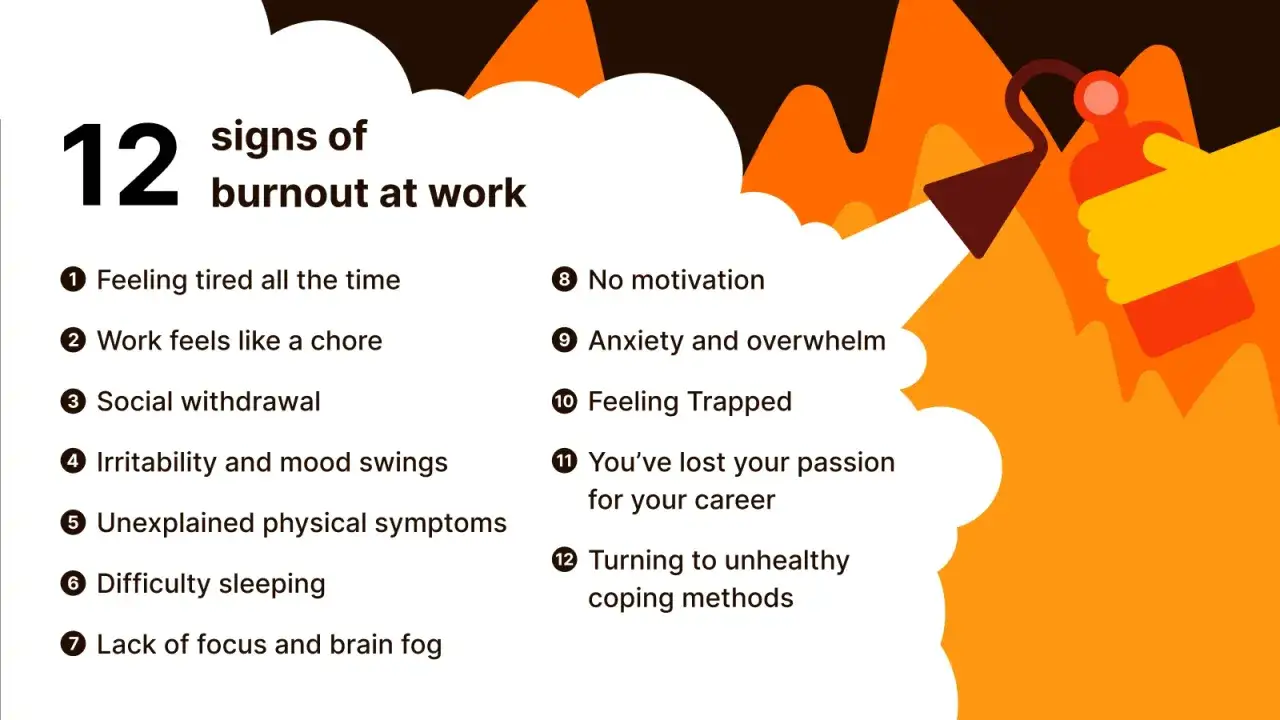 12 signs of burnout at work

1 Feeling tired all the time

2 Work feels like a chore

3 Social withdrawal

4 Irritability and mood swings

5 Unexplained physical symptoms

6 Difficulty sleeping

7 Lack of focus and brain fog

8 No motivation

9 Anxiety and overwhelm

10 Feeling Trapped

11 You've lost your passion for your career

12 Turning to unhealthy coping methods